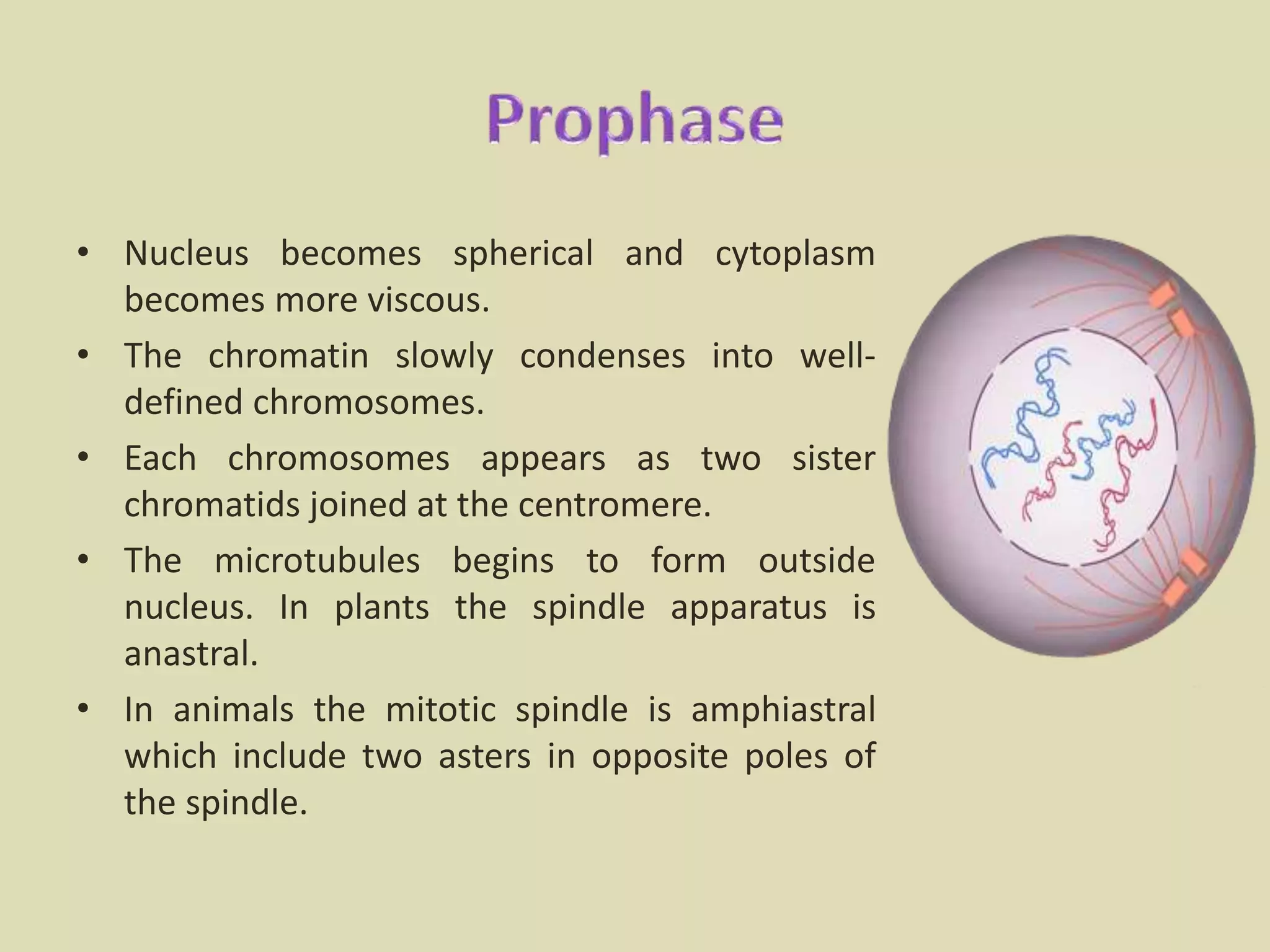 Prophase

• Nucleus becomes spherical and cytoplasm becomes more viscous.
• The chromatin slowly condenses into well-defined chromosomes.
• Each chromosomes appears as two sister chromatids joined at the centromere.
• The microtubules begins to form outside nucleus. In plants the spindle apparatus is anastral.
• In animals the mitotic spindle is amphiastral which include two asters in opposite poles of the spindle.